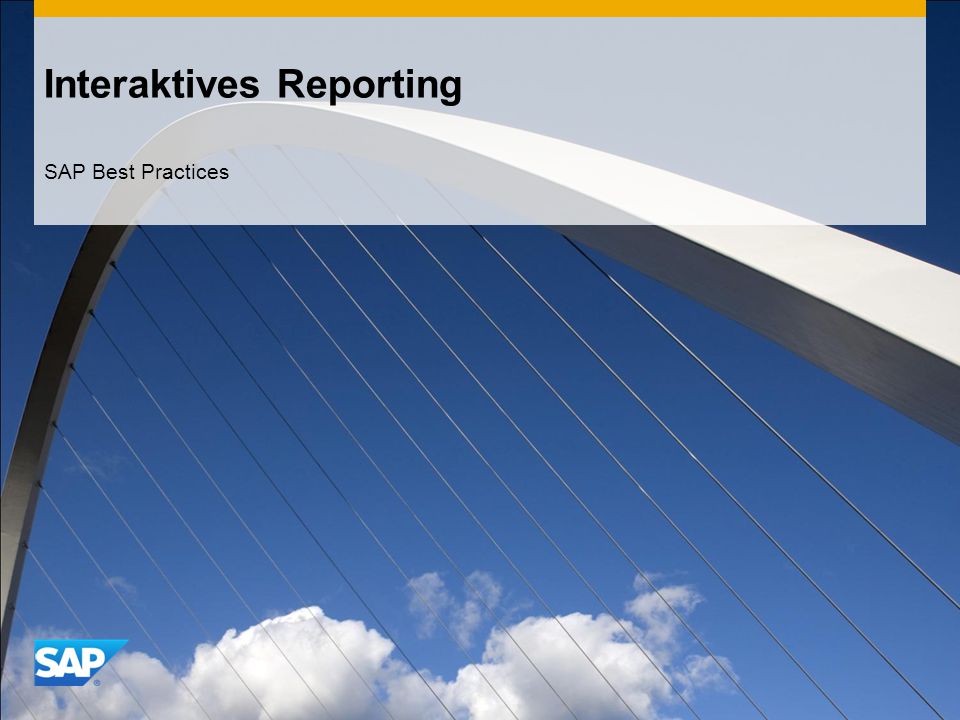 Interaktives Reporting

SAP Best Practices

SAP